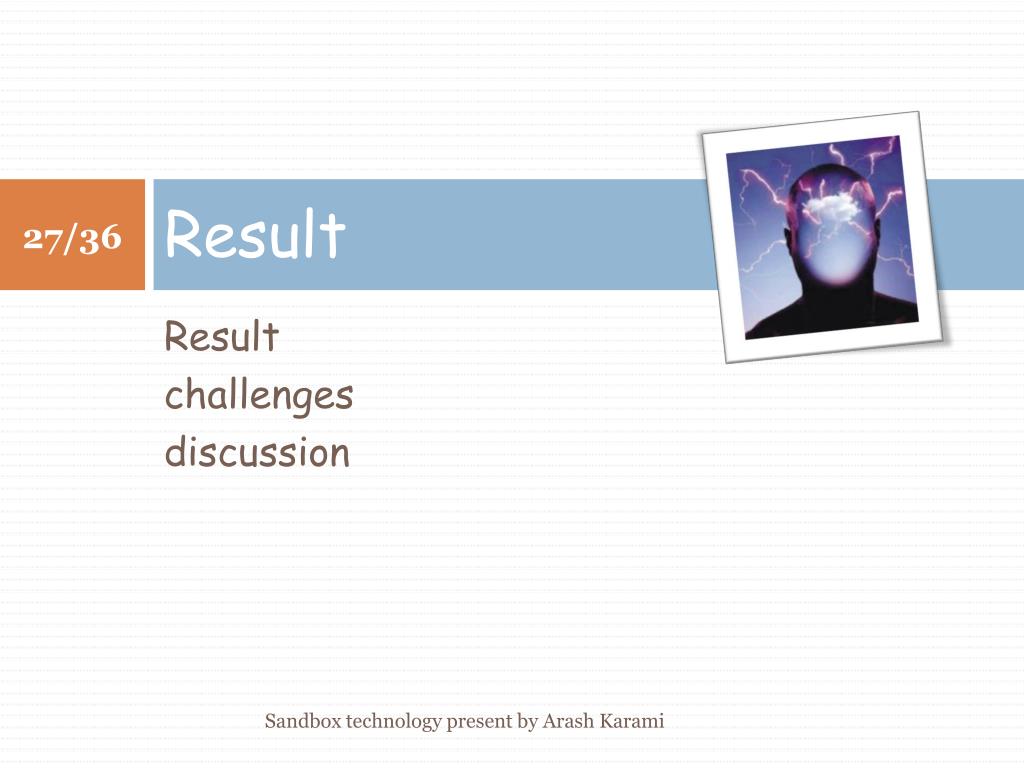 27/36

Result

Result
challenges
discussion

Sandbox technology present by Arash Karami